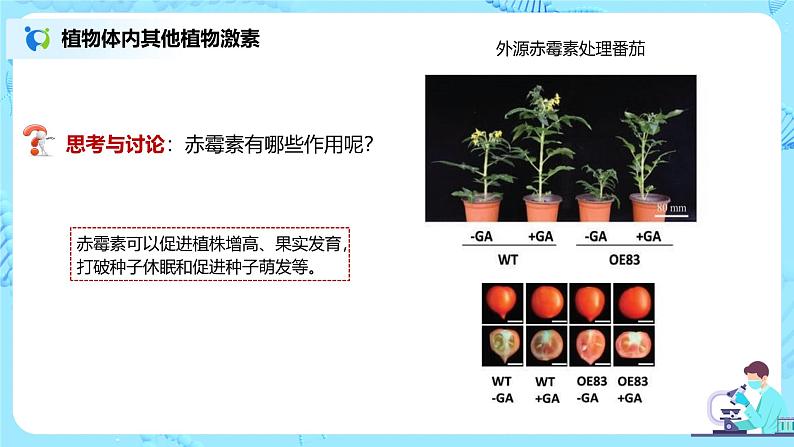 植物体内其他植物激素

思考与讨论：赤霉素有哪些作用呢？

赤霉素可以促进植株增高、果实发育，打破种子休眠和促进种子萌发等。

外源赤霉素处理番茄

80 mm

-GA +GA -GA +GA
WT OE83

WT -GA WT +GA OE83 -GA OE83 +GA